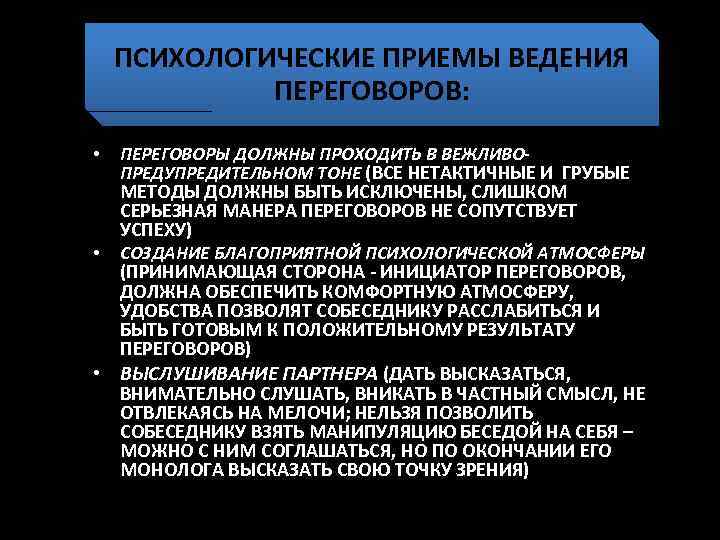 ПСИХОЛОГИЧЕСКИЕ ПРИЕМЫ ВЕДЕНИЯ ПЕРЕГОВОРОВ:

• ПЕРЕГОВОРЫ ДОЛЖНЫ ПРОХОДИТЬ В ВЕЖЛИВО-ПРЕДУПРЕДИТЕЛЬНОМ ТОНЕ (ВСЕ НЕТАКТИЧНЫЕ И ГРУБЫЕ МЕТОДЫ ДОЛЖНЫ БЫТЬ ИСКЛЮЧЕНЫ, СЛИШКОМ СЕРЬЕЗНАЯ МАНЕРА ПЕРЕГОВОРОВ НЕ СОПУТСТВУЕТ УСПЕХУ)
• СОЗДАНИЕ БЛАГОПРИЯТНОЙ ПСИХОЛОГИЧЕСКОЙ АТМОСФЕРЫ (ПРИНИМАЮЩАЯ СТОРОНА - ИНИЦИАТОР ПЕРЕГОВОРОВ, ДОЛЖНА ОБЕСПЕЧИТЬ КОМФОРТНУЮ АТМОСФЕРУ, УДОБСТВА ПОЗВОЛЯТ СОБЕСЕДНИКУ РАССЛАБИТЬСЯ И БЫТЬ ГОТОВЫМ К ПОЛОЖИТЕЛЬНОМУ РЕЗУЛЬТАТУ ПЕРЕГОВОРОВ)
• ВЫСЛУШИВАНИЕ ПАРТНЕРА (ДАТЬ ВЫСКАЗАТЬСЯ, ВНИМАТЕЛЬНО СЛУШАТЬ, ВНИКАТЬ В ЧАСТНЫЙ СМЫСЛ, НЕ ОТВЛЕКАЯСЬ НА МЕЛОЧИ; НЕЛЬЗЯ ПОЗВОЛИТЬ СОБЕСЕДНИКУ ВЗЯТЬ МАНИПУЛЯЦИЮ БЕСЕДОЙ НА СЕБЯ – МОЖНО С НИМ СОГЛАШАТЬСЯ, НО ПО ОКОНЧАНИИ ЕГО МОНОЛОГА ВЫСКАЗАТЬ СВОЮ ТОЧКУ ЗРЕНИЯ)